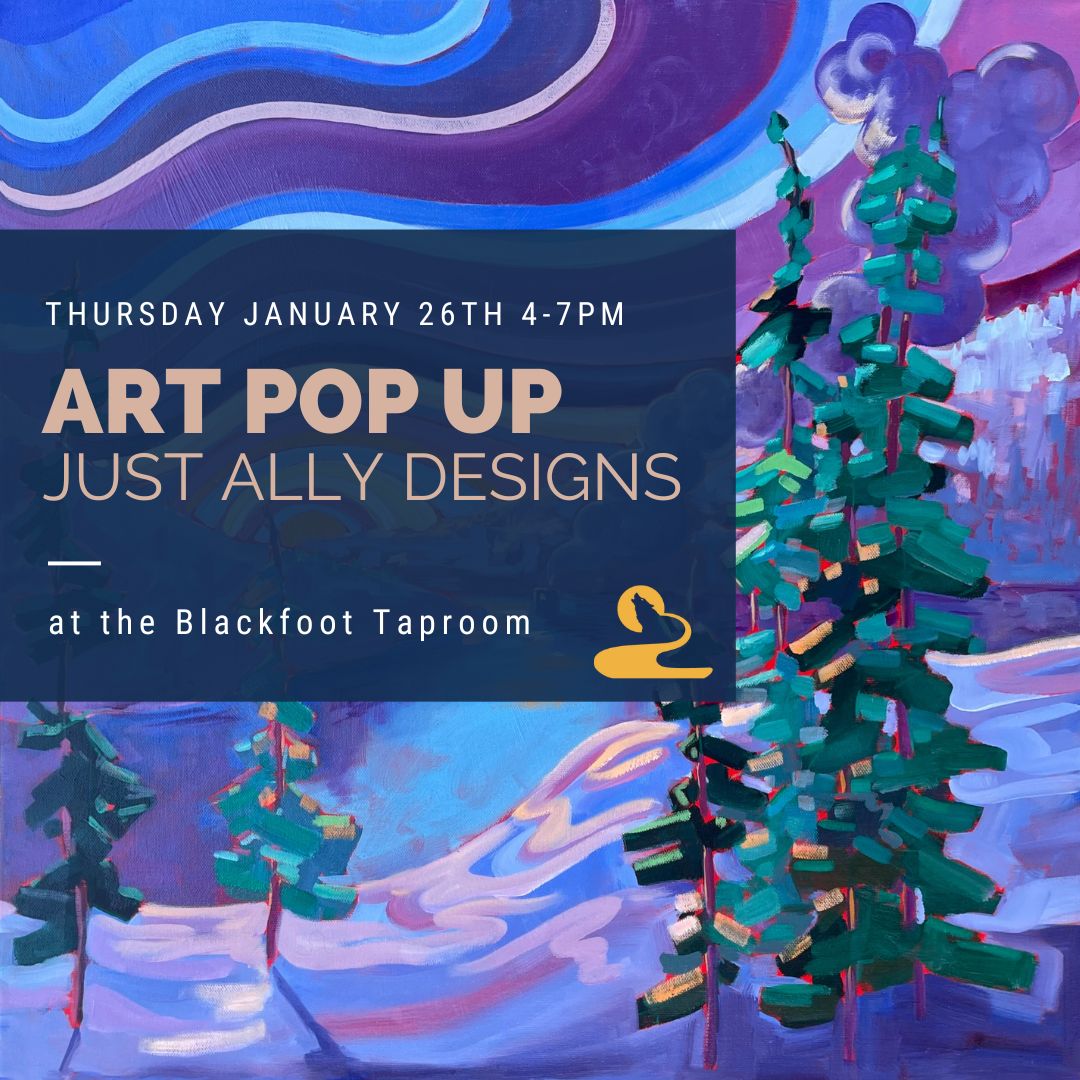 THURSDAY JANUARY 26TH 4-7PM

ART POP UP
JUST ALLY DESIGNS

at the Blackfoot Taproom